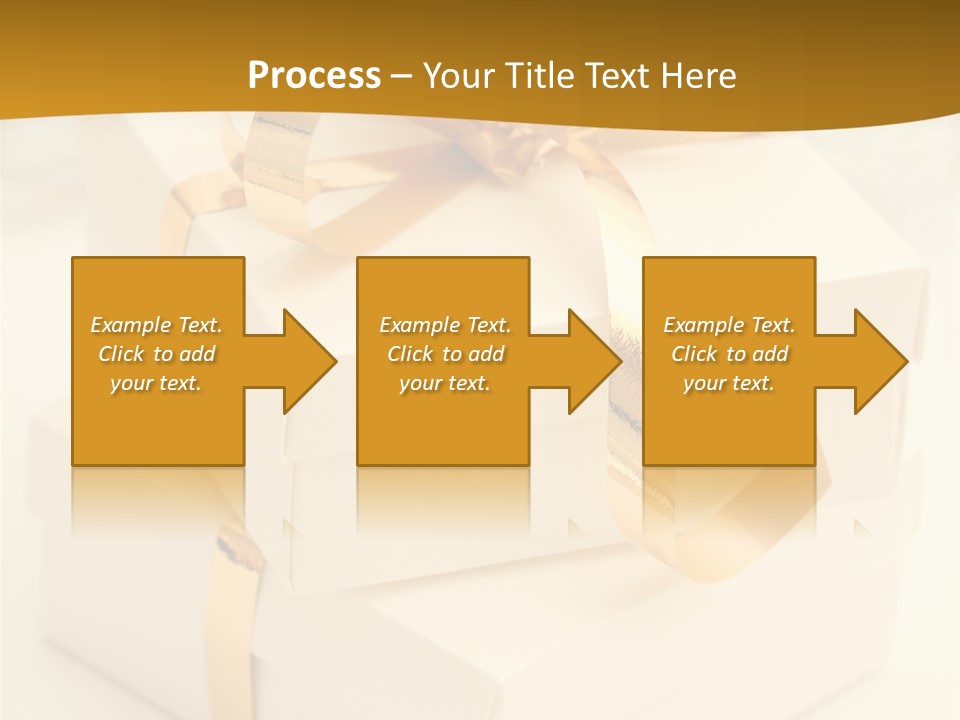 Process – Your Title Text Here

Example Text. Click to add your text.

Example Text. Click to add your text.

Example Text. Click to add your text.